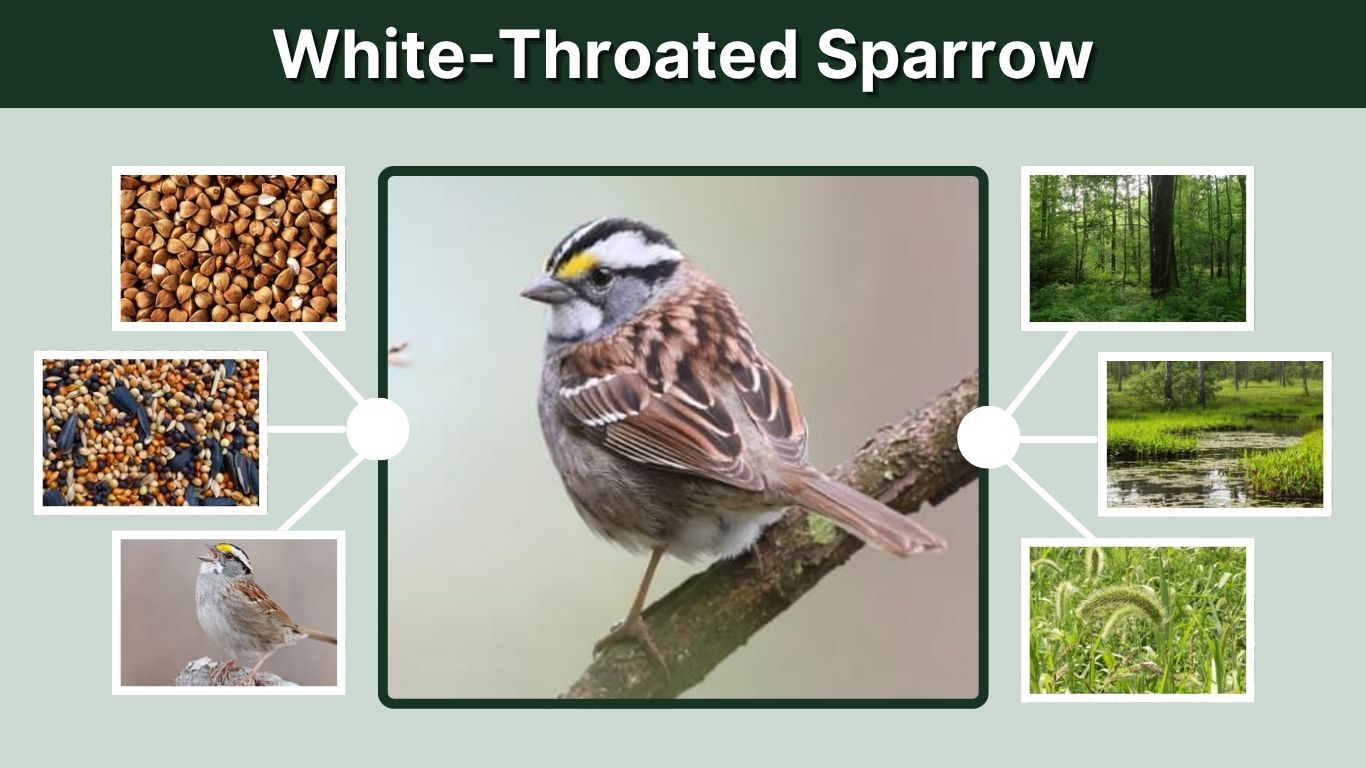 White-Throated Sparrow